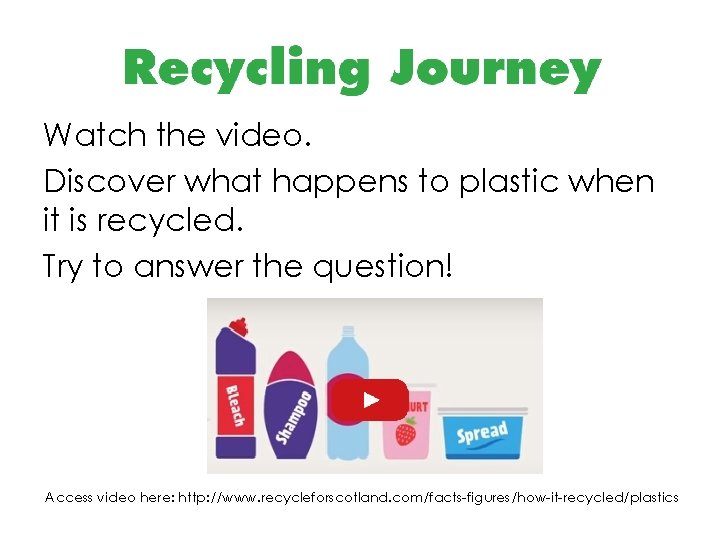 Recycling Journey

Watch the video.

Discover what happens to plastic when it is recycled.

Try to answer the question!

Bleach

Shampoo

URT

Spread

Access video here: http://www.recycleforscotland.com/facts-figures/how-it-recycled/plastics